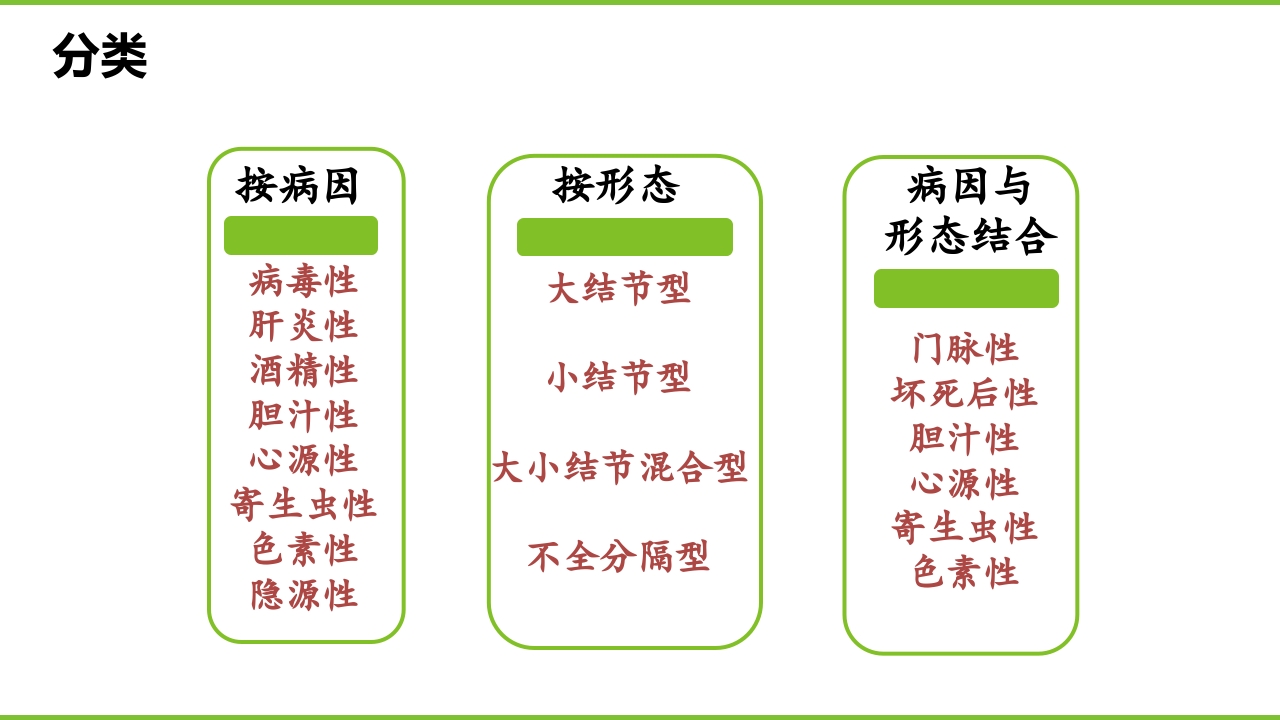 分类

按病因

病毒性
肝炎性
酒精性
胆汁性
心源性
寄生虫性
色素性
隐源性

按形态

大结节型

小结节型

大小结节混合型

不全分隔型

病因与形态结合

门脉性
坏死后性
胆汁性
心源性
寄生虫性
色素性